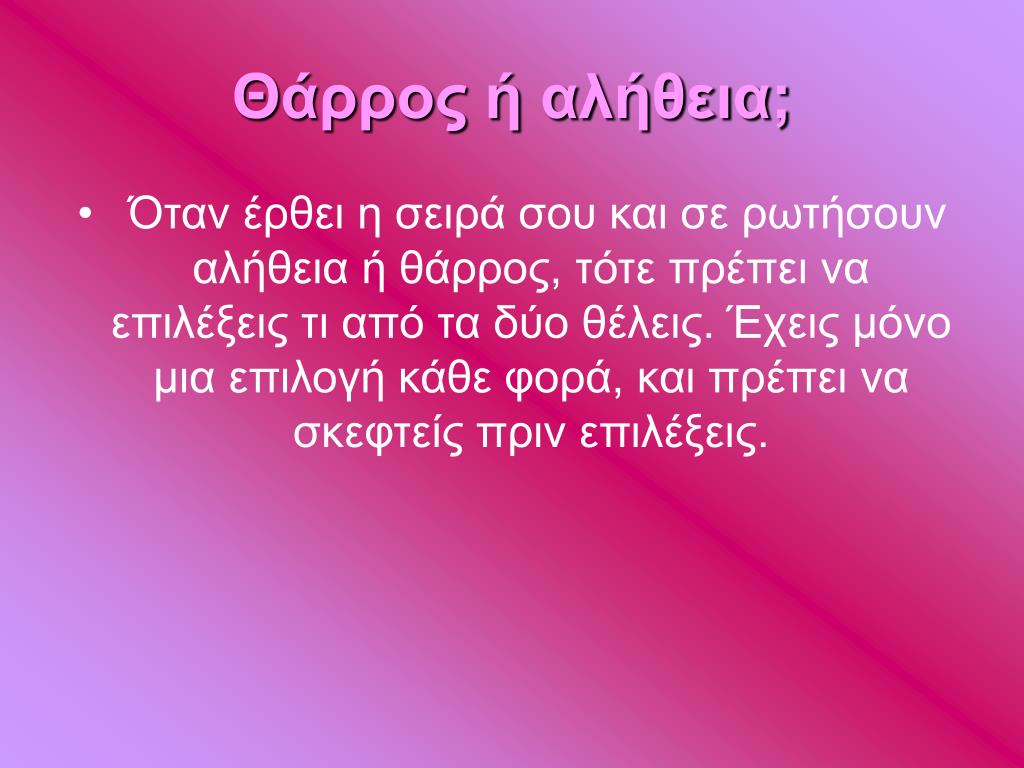 Θάρρος ή αλήθεια;

• Όταν έρθει η σειρά σου και σε ρωτήσουν αλήθεια ή θάρρος, τότε πρέπει να επιλέξεις τι από τα δύο θέλεις. Έχεις μόνο μια επιλογή κάθε φορά, και πρέπει να σκεφτείς πριν επιλέξεις.